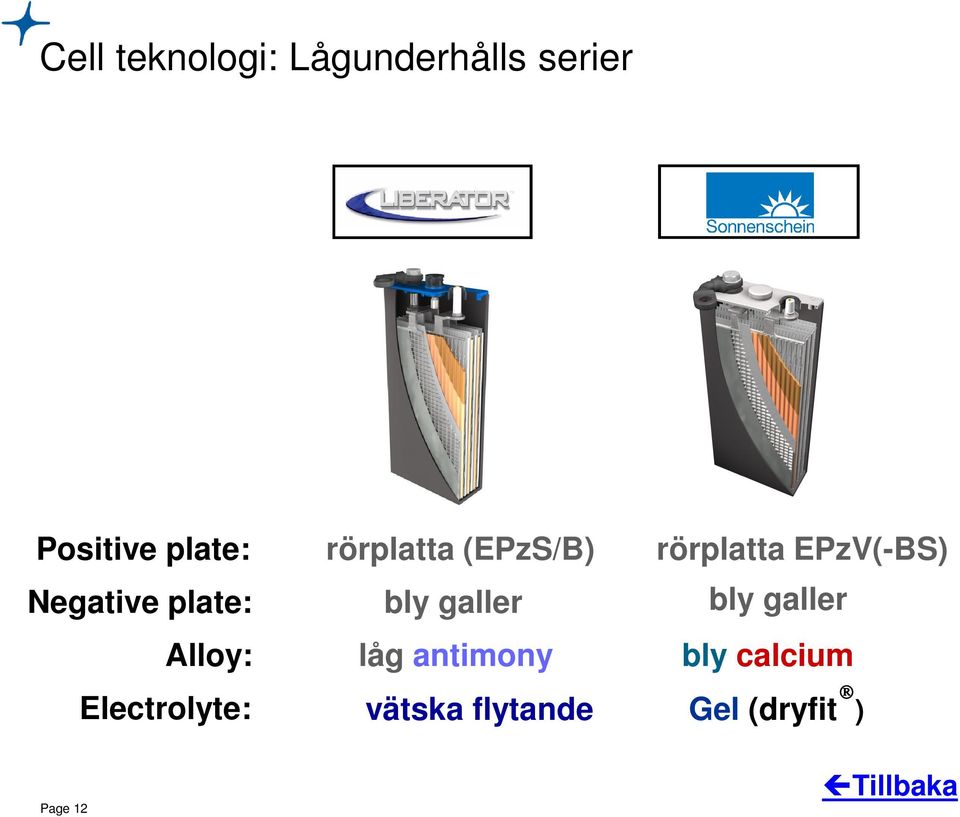 Cell teknologi: Lågunderhålls serier

LIBERATOR

Sonnenschein

| | | |
|---|---|---|
| Positive plate: | rörplatta (EPzS/B) | rörplatta EPzV(-BS) |
| Negative plate: | bly galler | bly galler |
| Alloy: | låg antimony | bly calcium |
| Electrolyte: | vätska flytande | Gel (dryfit®) |

Page 12

←Tillbaka